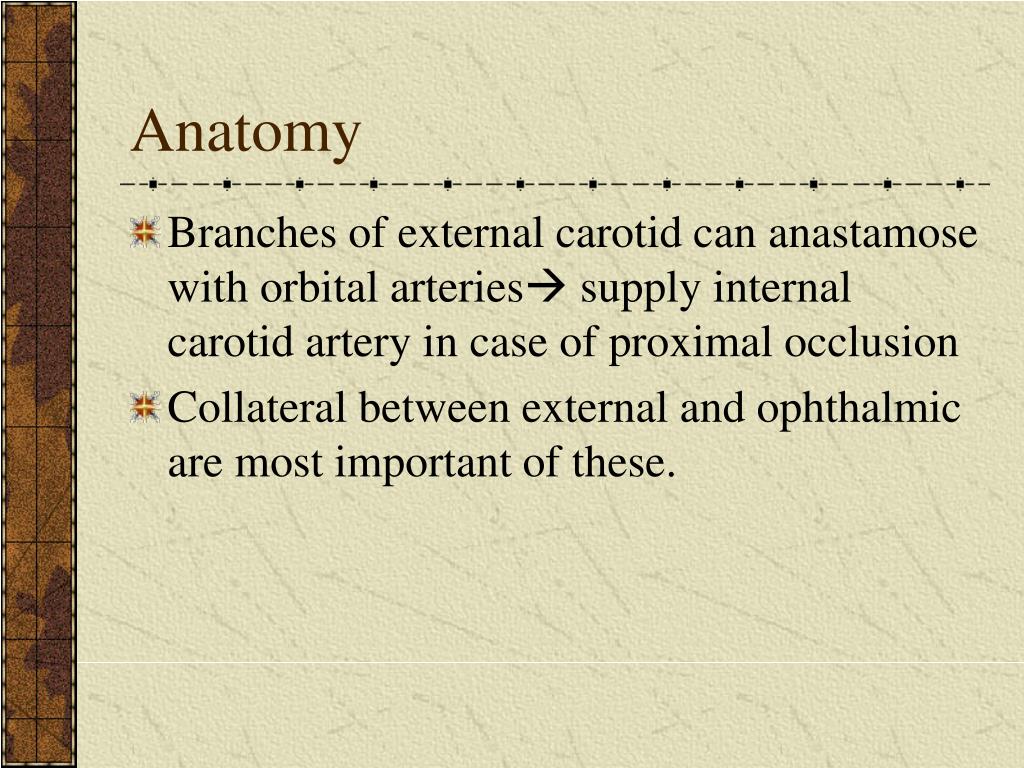 Anatomy

Branches of external carotid can anastamose with orbital arteries→ supply internal carotid artery in case of proximal occlusion

Collateral between external and ophthalmic are most important of these.